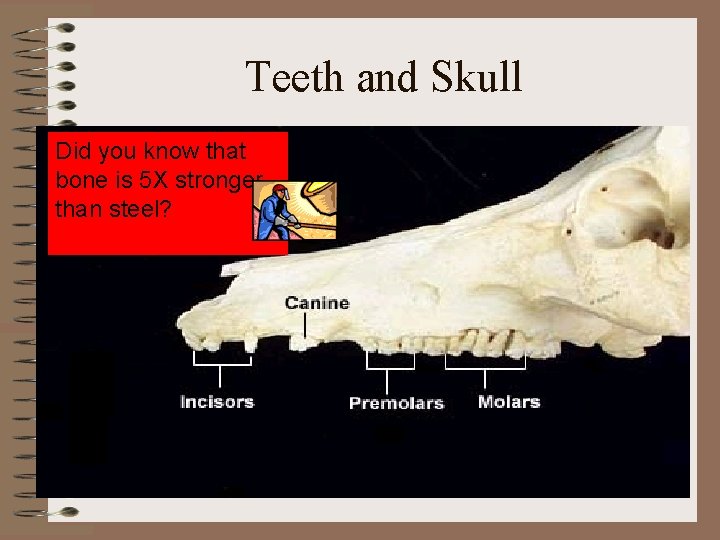 Teeth and Skull

Did you know that bone is 5X stronger than steel?

Canine

Incisors

Premolars

Molars